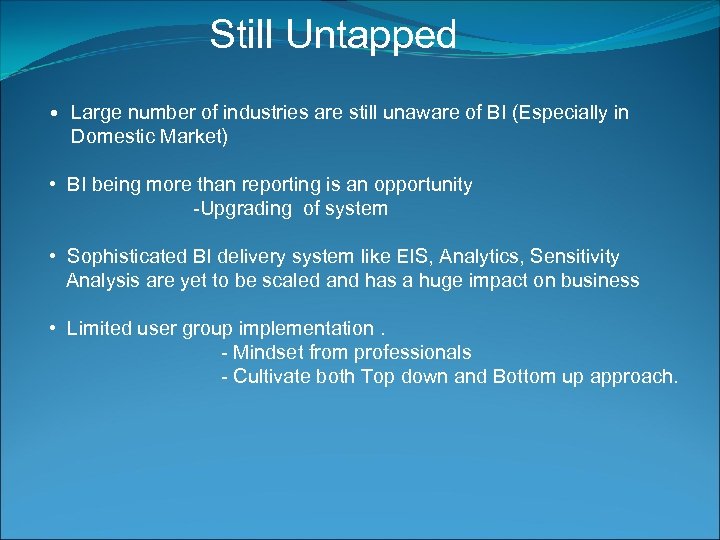 Still Untapped

• Large number of industries are still unaware of BI (Especially in Domestic Market)

• BI being more than reporting is an opportunity
-Upgrading of system

• Sophisticated BI delivery system like EIS, Analytics, Sensitivity Analysis are yet to be scaled and has a huge impact on business

• Limited user group implementation .
- Mindset from professionals
- Cultivate both Top down and Bottom up approach.